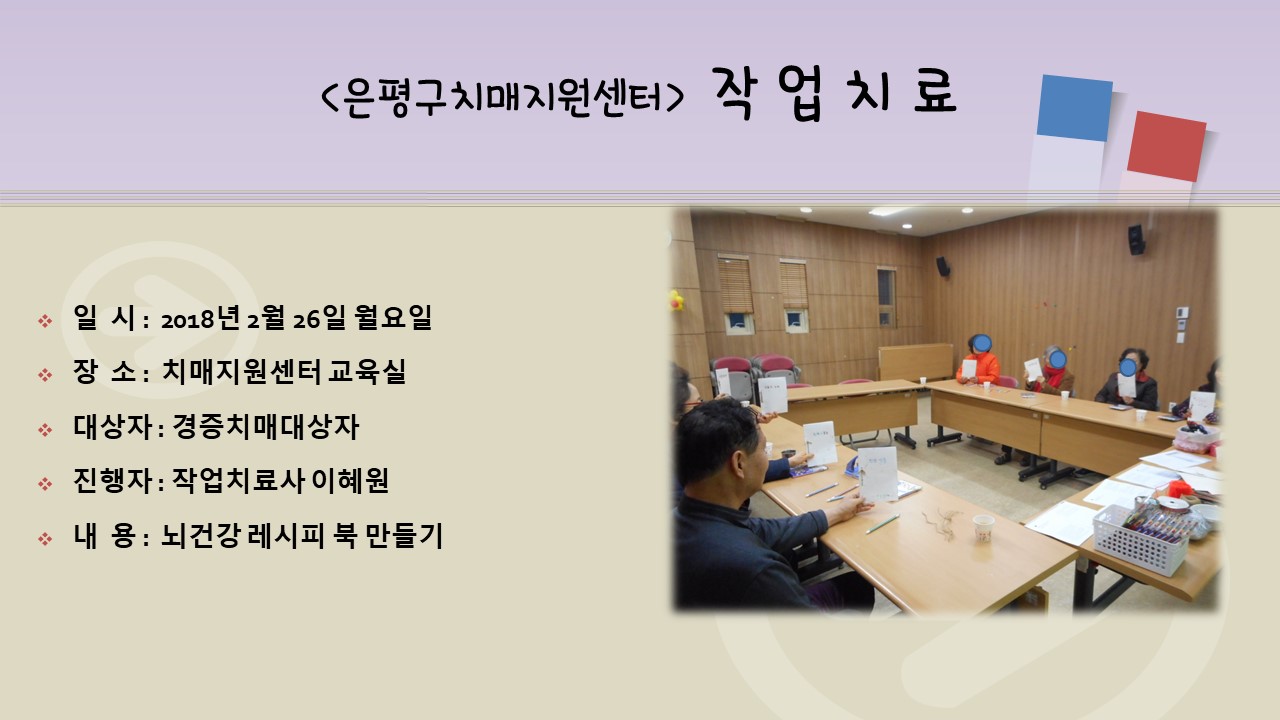 <은평구치매지원센터> 작 업 치 료

❖ 일 시 : 2018년 2월 26일 월요일
❖ 장 소 : 치매지원센터 교육실
❖ 대상자 : 경증치매대상자
❖ 진행자 : 작업치료사 이혜원
❖ 내 용 : 뇌건강 레시피 북 만들기